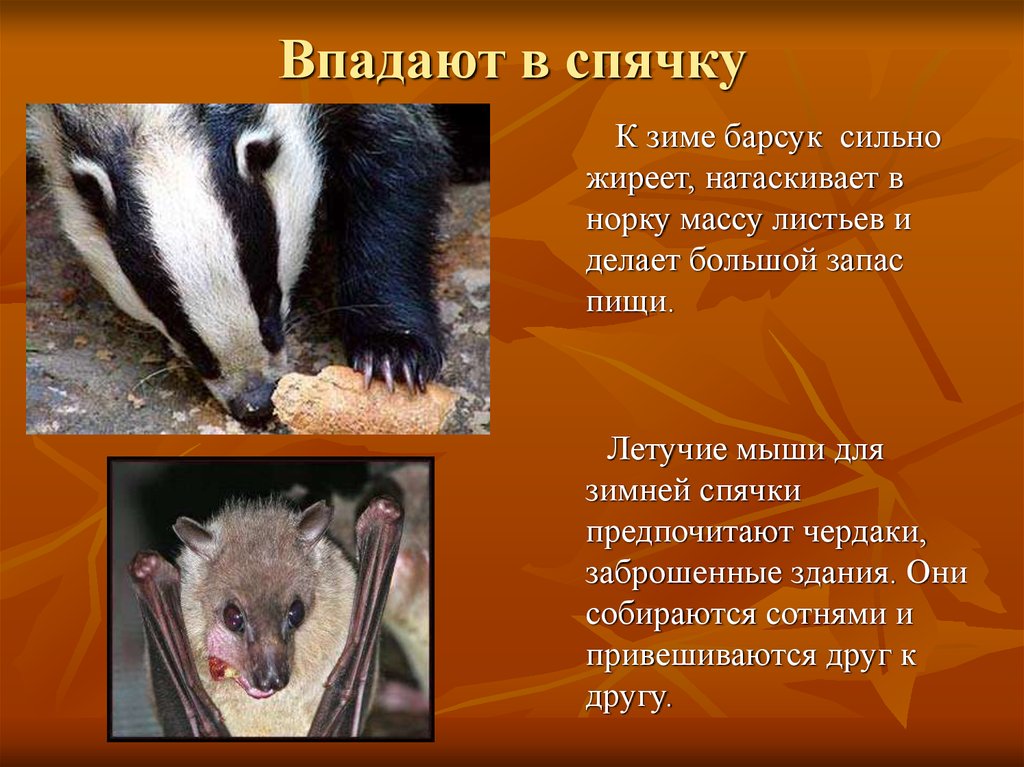 Впадают в спячку

К зиме барсук сильно жиреет, натаскивает в норку массу листьев и делает большой запас пищи.

Летучие мыши для зимней спячки предпочитают чердаки, заброшенные здания. Они собираются сотнями и привешиваются друг к другу.